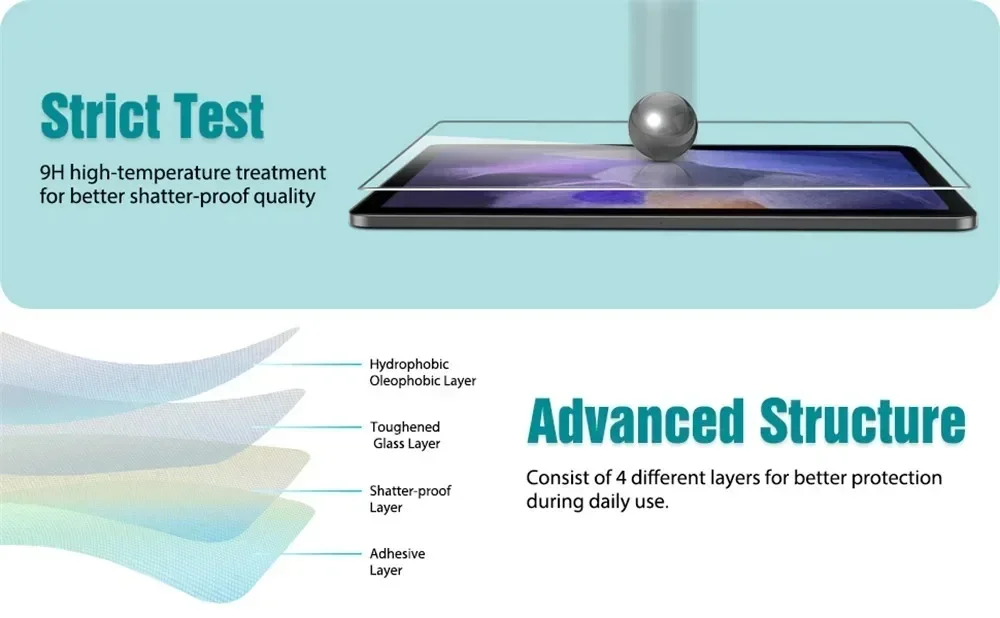 Strict Test

9H high-temperature treatment for better shatter-proof quality

Hydrophobic Oleophobic Layer

Toughened Glass Layer

Shatter-proof Layer

Adhesive Layer

Advanced Structure

Consist of 4 different layers for better protection during daily use.